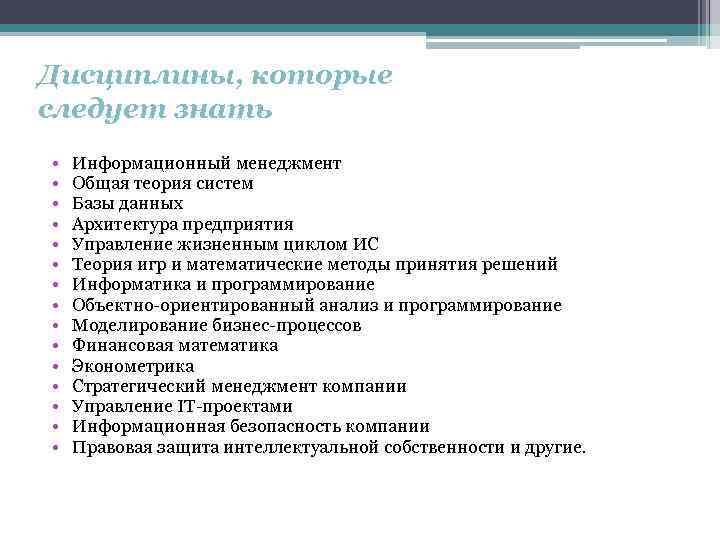 Дисциплины, которые следует знать

• Информационный менеджмент
• Общая теория систем
• Базы данных
• Архитектура предприятия
• Управление жизненным циклом ИС
• Теория игр и математические методы принятия решений
• Информатика и программирование
• Объектно-ориентированный анализ и программирование
• Моделирование бизнес-процессов
• Финансовая математика
• Эконометрика
• Стратегический менеджмент компании
• Управление IT-проектами
• Информационная безопасность компании
• Правовая защита интеллектуальной собственности и другие.